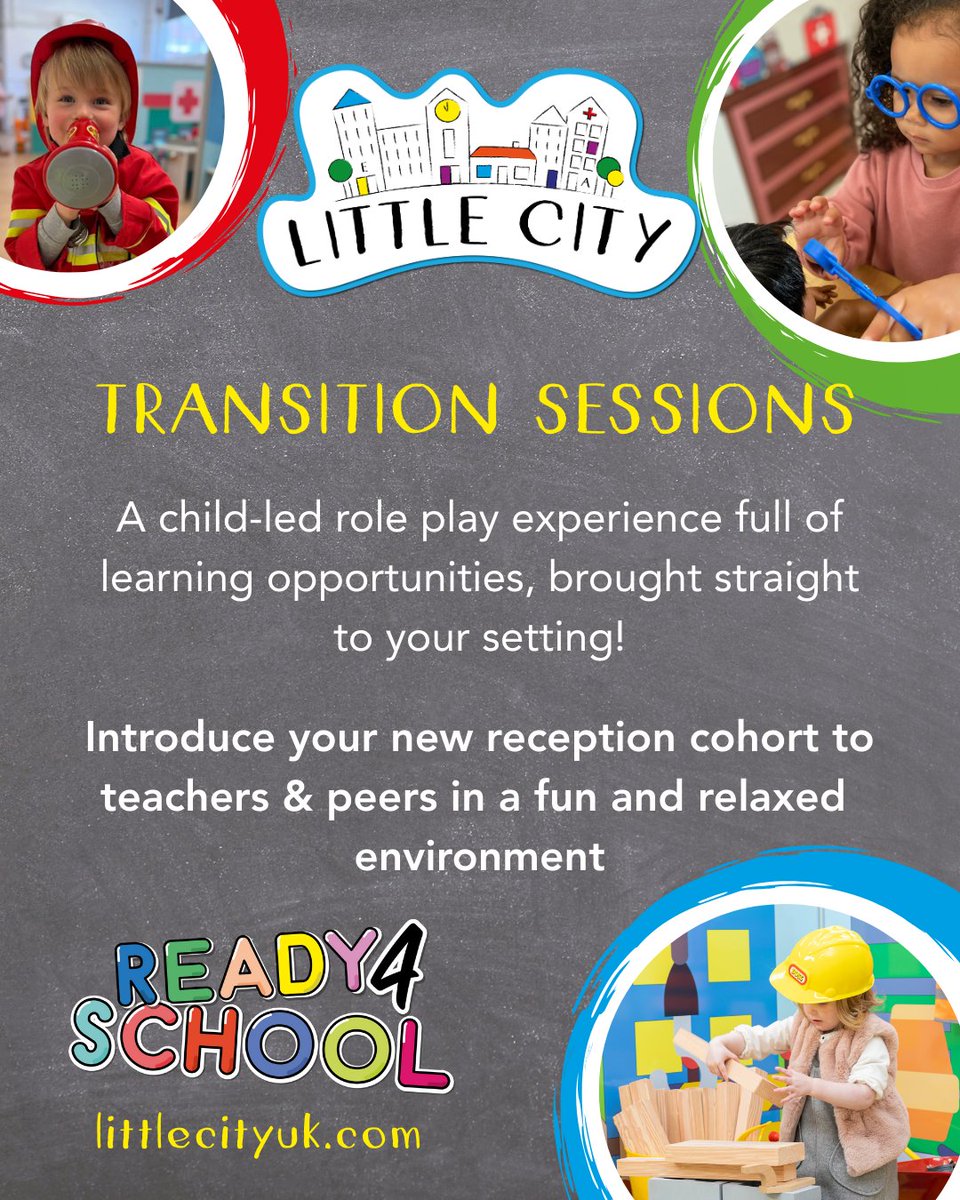 LITTLE CITY

TRANSITION SESSIONS

A child-led role play experience full of learning opportunities, brought straight to your setting!

Introduce your new reception cohort to teachers & peers in a fun and relaxed environment

READY4 SCHOOL

littlecityuk.com